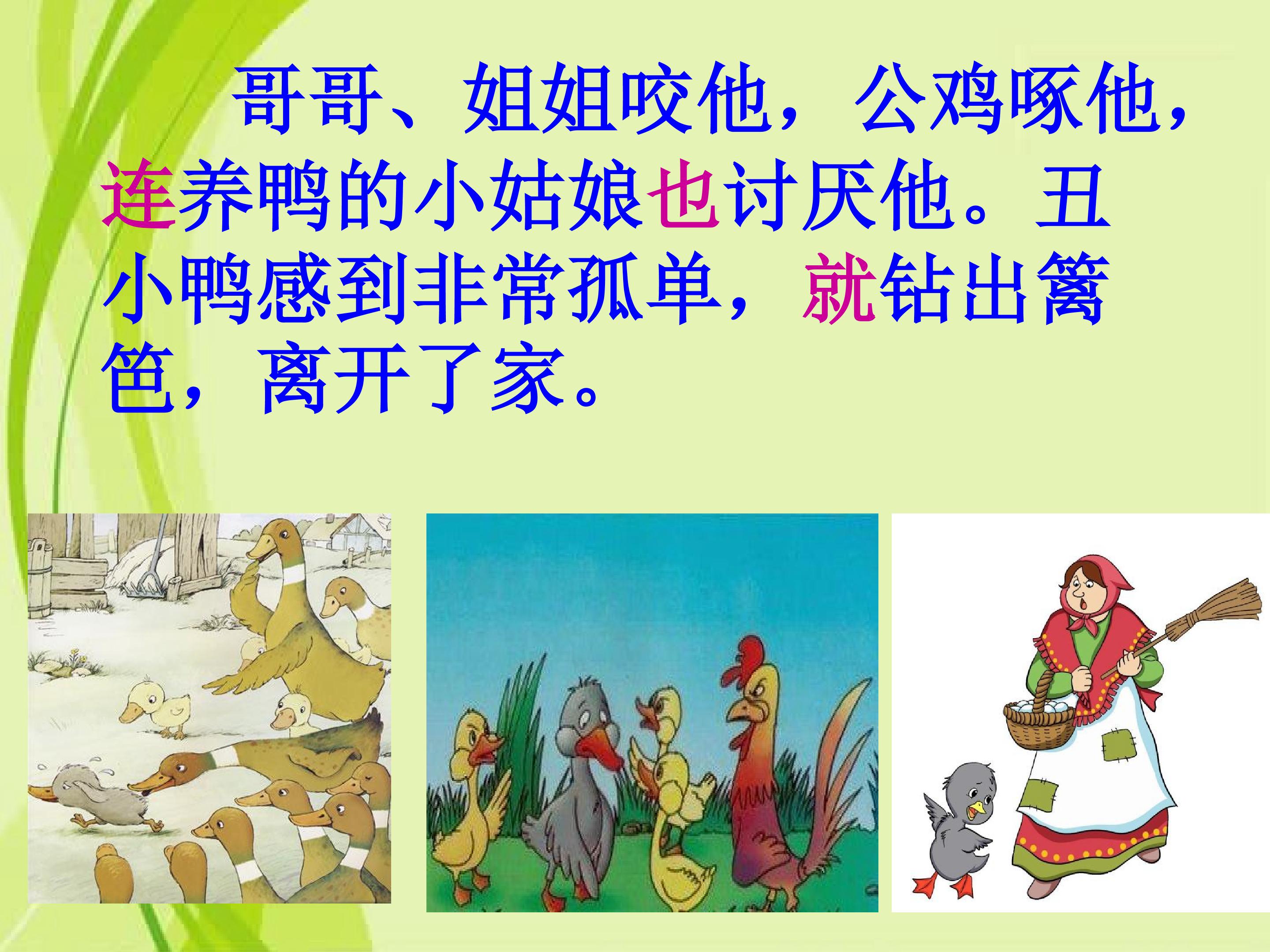 哥哥、姐姐咬他，公鸡啄他，连养鸭的小姑娘也讨厌他。丑小鸭感到非常孤单，就钻出篱笆，离开了家。